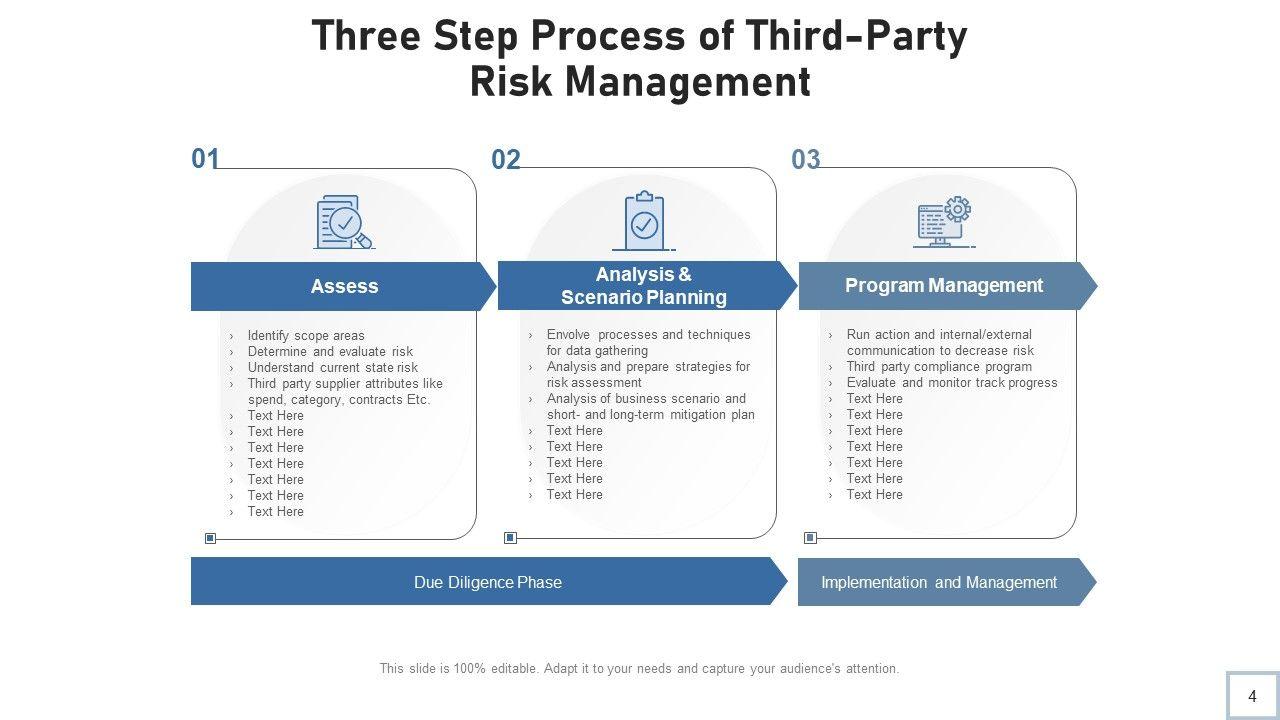 Three Step Process of Third-Party Risk Management

01

Assess

› Identify scope areas
› Determine and evaluate risk
› Understand current state risk
› Third party supplier attributes like spend, category, contracts Etc.
› Text Here
› Text Here
› Text Here
› Text Here
› Text Here
› Text Here
› Text Here

02

Analysis & Scenario Planning

› Envolve processes and techniques for data gathering
› Analysis and prepare strategies for risk assessment
› Analysis of business scenario and short- and long-term mitigation plan
› Text Here
› Text Here
› Text Here
› Text Here
› Text Here

03

Program Management

› Run action and internal/external communication to decrease risk
› Third party compliance program
› Evaluate and monitor track progress
› Text Here
› Text Here
› Text Here
› Text Here
› Text Here
› Text Here
› Text Here

Due Diligence Phase

Implementation and Management

This slide is 100% editable. Adapt it to your needs and capture your audience's attention.

4